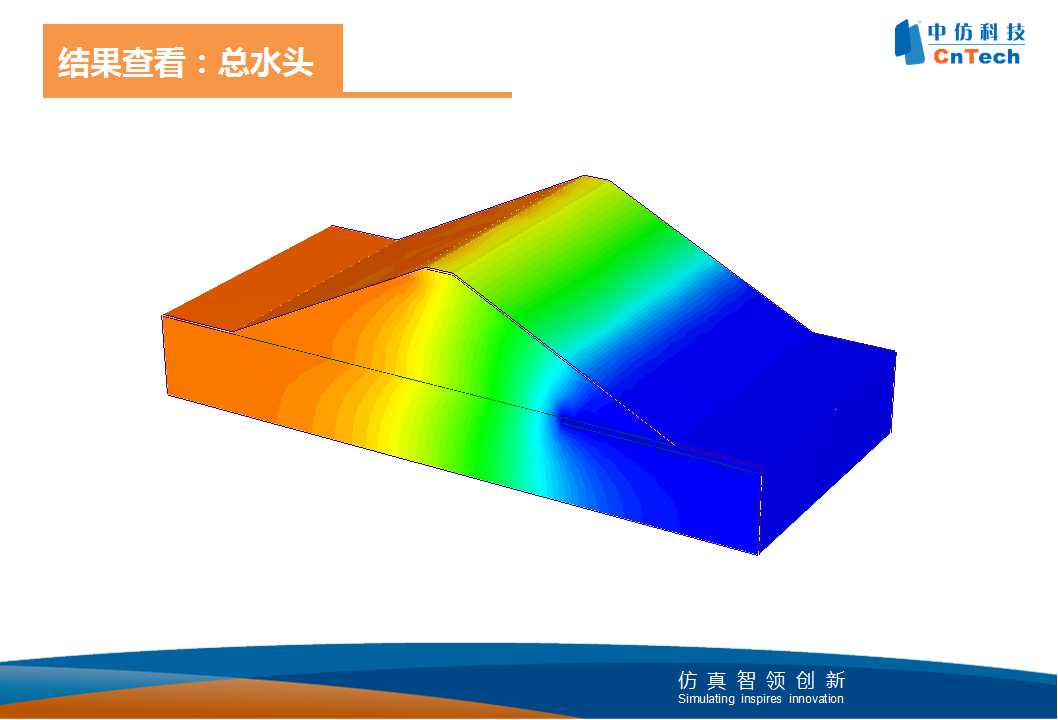 结果查看：总水头

中仿科技
CnTech

仿真智领创新
Simulating inspires innovation